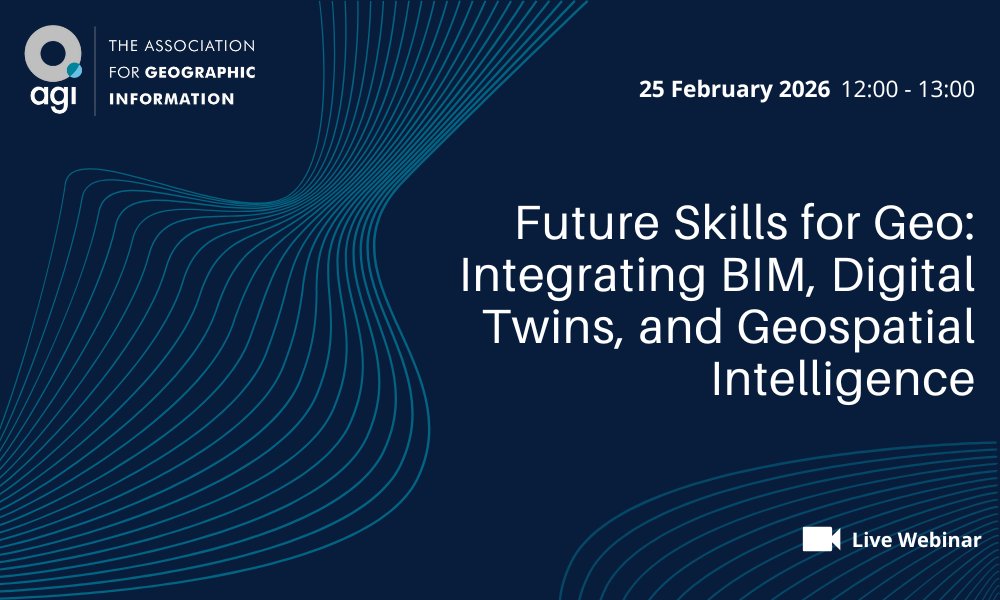 agi

THE ASSOCIATION FOR GEOGRAPHIC INFORMATION

25 February 2026 12:00 - 13:00

Future Skills for Geo: Integrating BIM, Digital Twins, and Geospatial Intelligence

Live Webinar